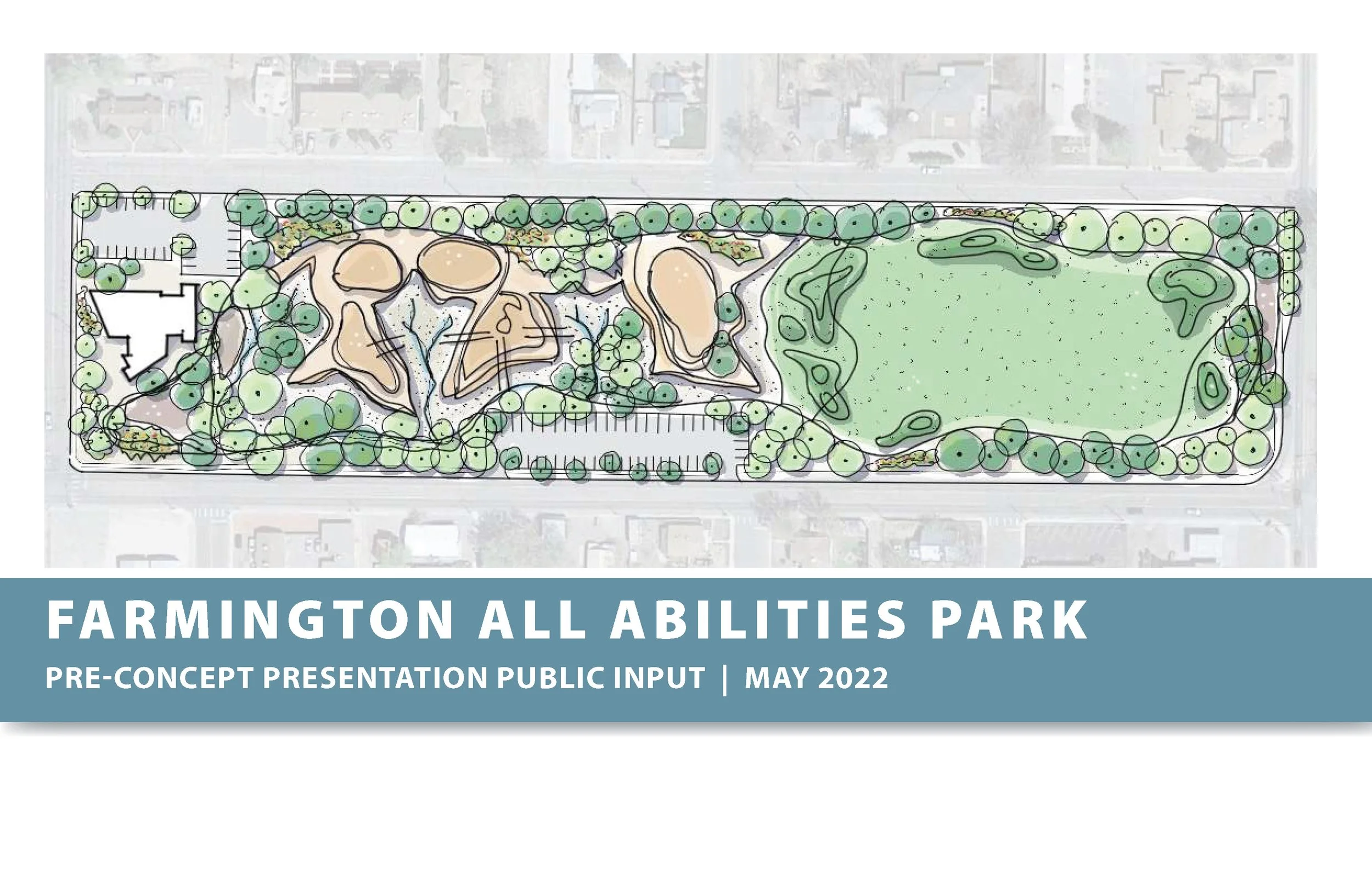 FARMINGTON ALL ABILITIES PARK

PRE-CONCEPT PRESENTATION PUBLIC INPUT | MAY 2022